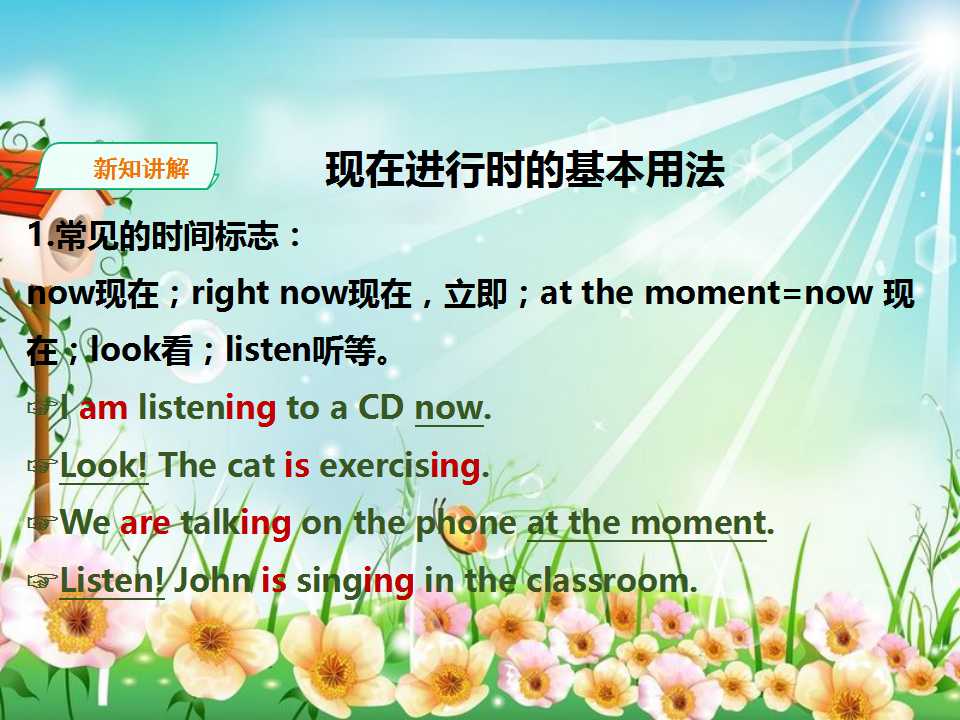 新知讲解

现在进行时的基本用法

1.常见的时间标志：

now现在；right now现在，立即；at the moment=now 现在；look看；listen听等。

☞I am listening to a CD now.

☞Look! The cat is exercising.

☞We are talking on the phone at the moment.

☞Listen! John is singing in the classroom.